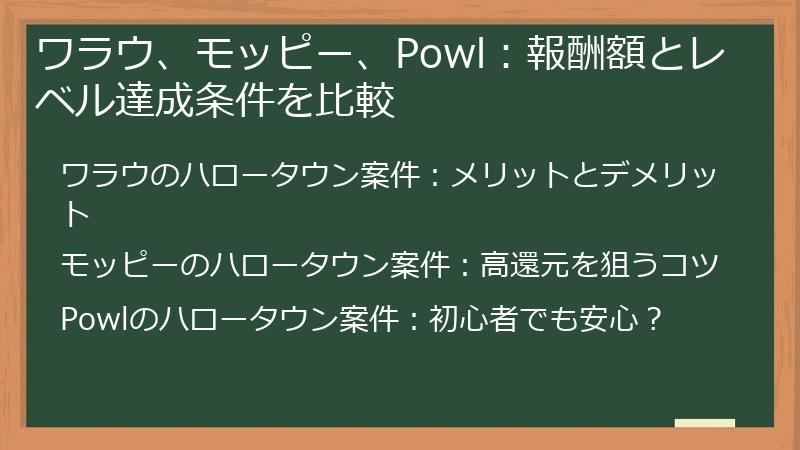 ワラウ、モッピー、Powl：報酬額とレベル達成条件を比較

ワラウのハロータウン案件：メリットとデメリット

モッピーのハロータウン案件：高還元を狙うコツ

Powlのハロータウン案件：初心者でも安心？